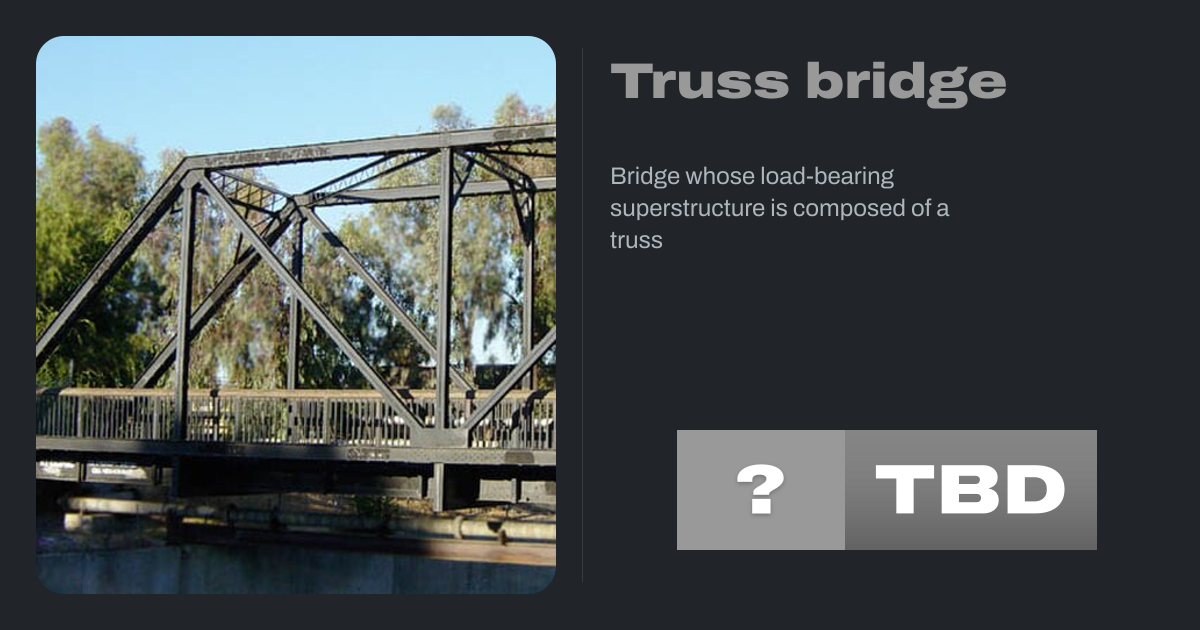 Truss bridge

Bridge whose load-bearing superstructure is composed of a truss

?

TBD